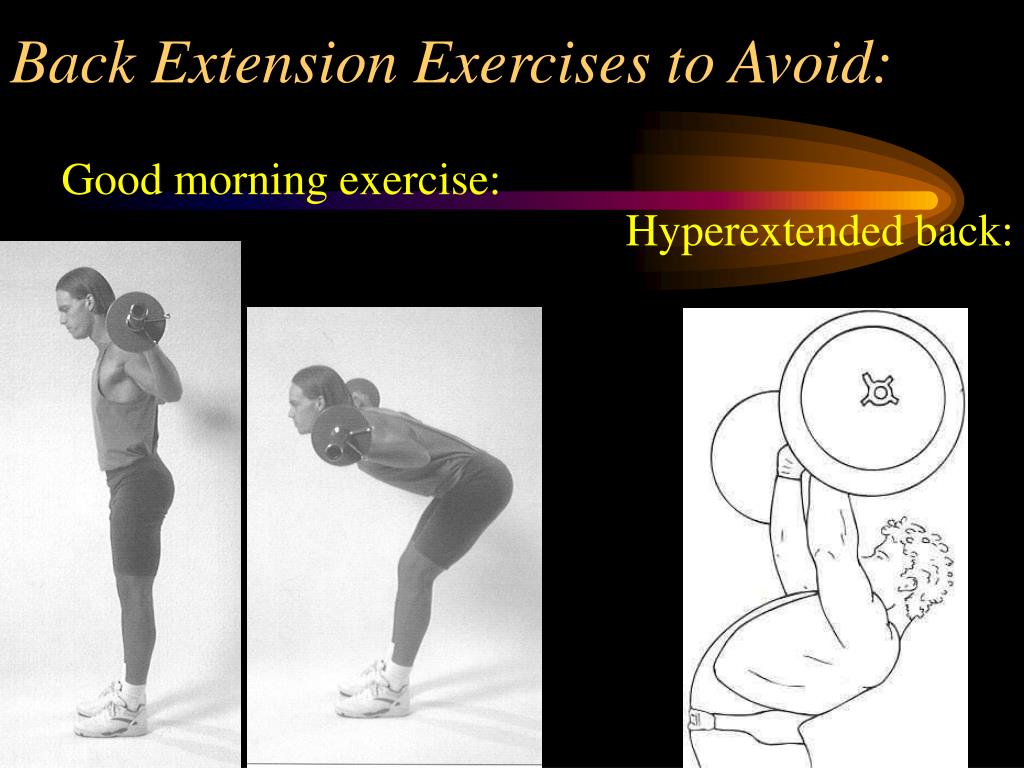 Back Extension Exercises to Avoid:

Good morning exercise:

Hyperextended back: